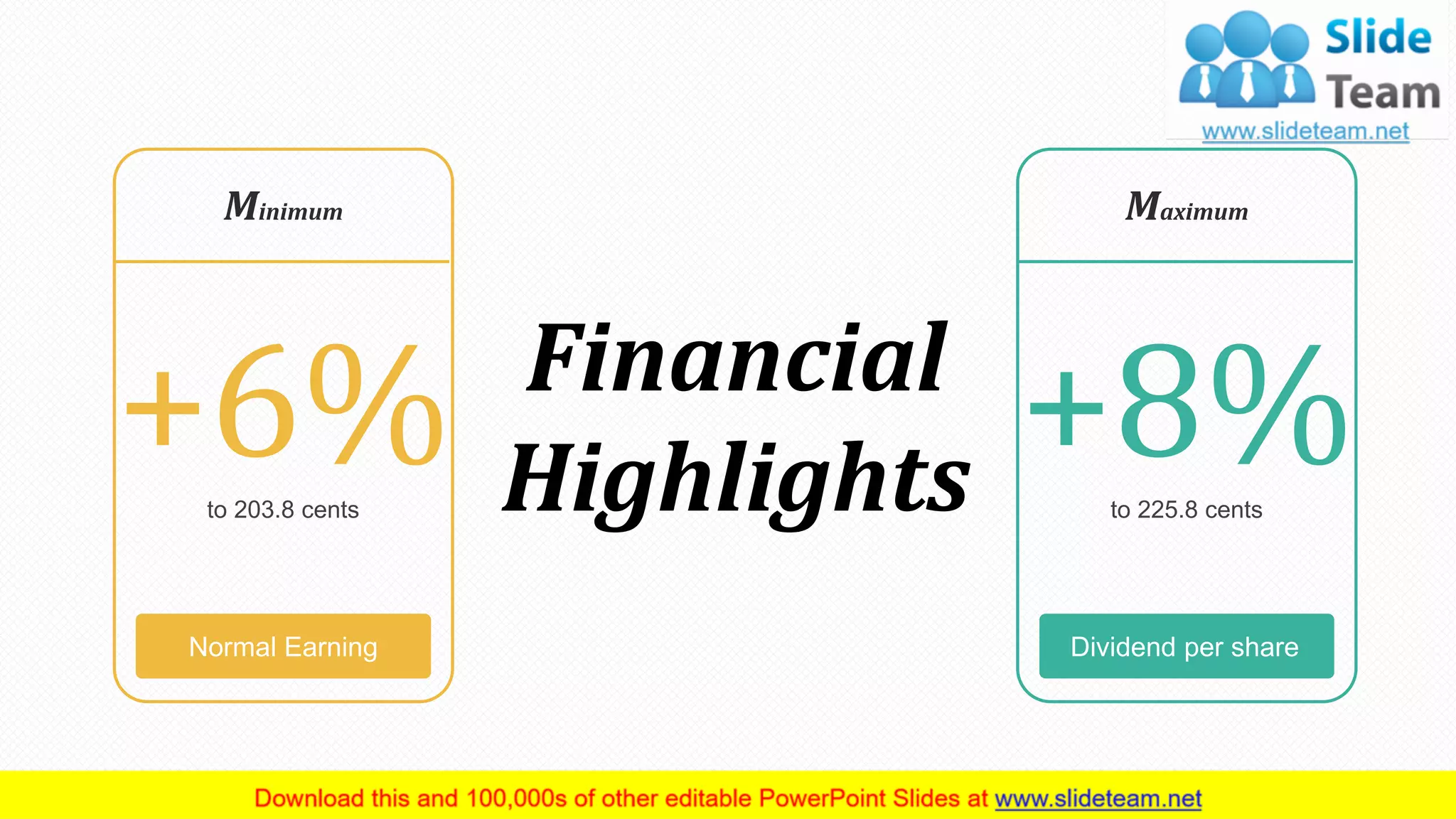 Slide Team
www.slideteam.net

Minimum

+6%

to 203.8 cents

Normal Earning

Financial Highlights

Maximum

+8%

to 225.8 cents

Dividend per share

Download this and 100,000s of other editable PowerPoint Slides at www.slideteam.net